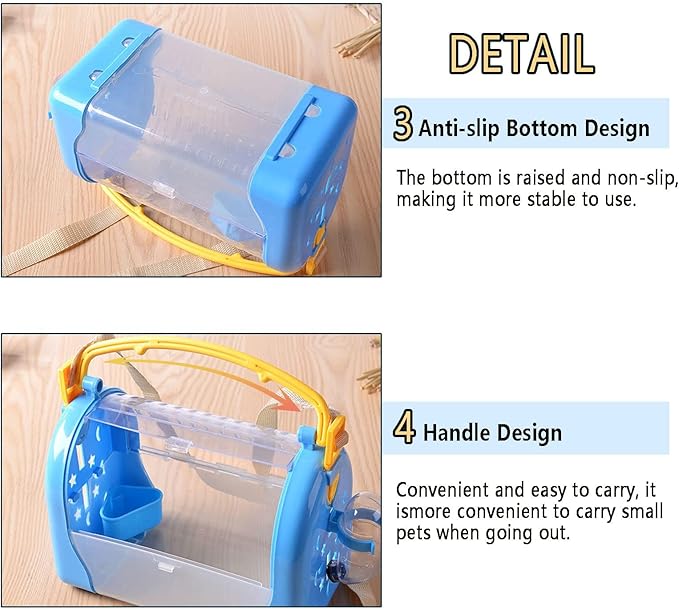 DETAIL

3 Anti-slip Bottom Design

The bottom is raised and non-slip, making it more stable to use.

4 Handle Design

Convenient and easy to carry, it ismore convenient to carry small pets when going out.